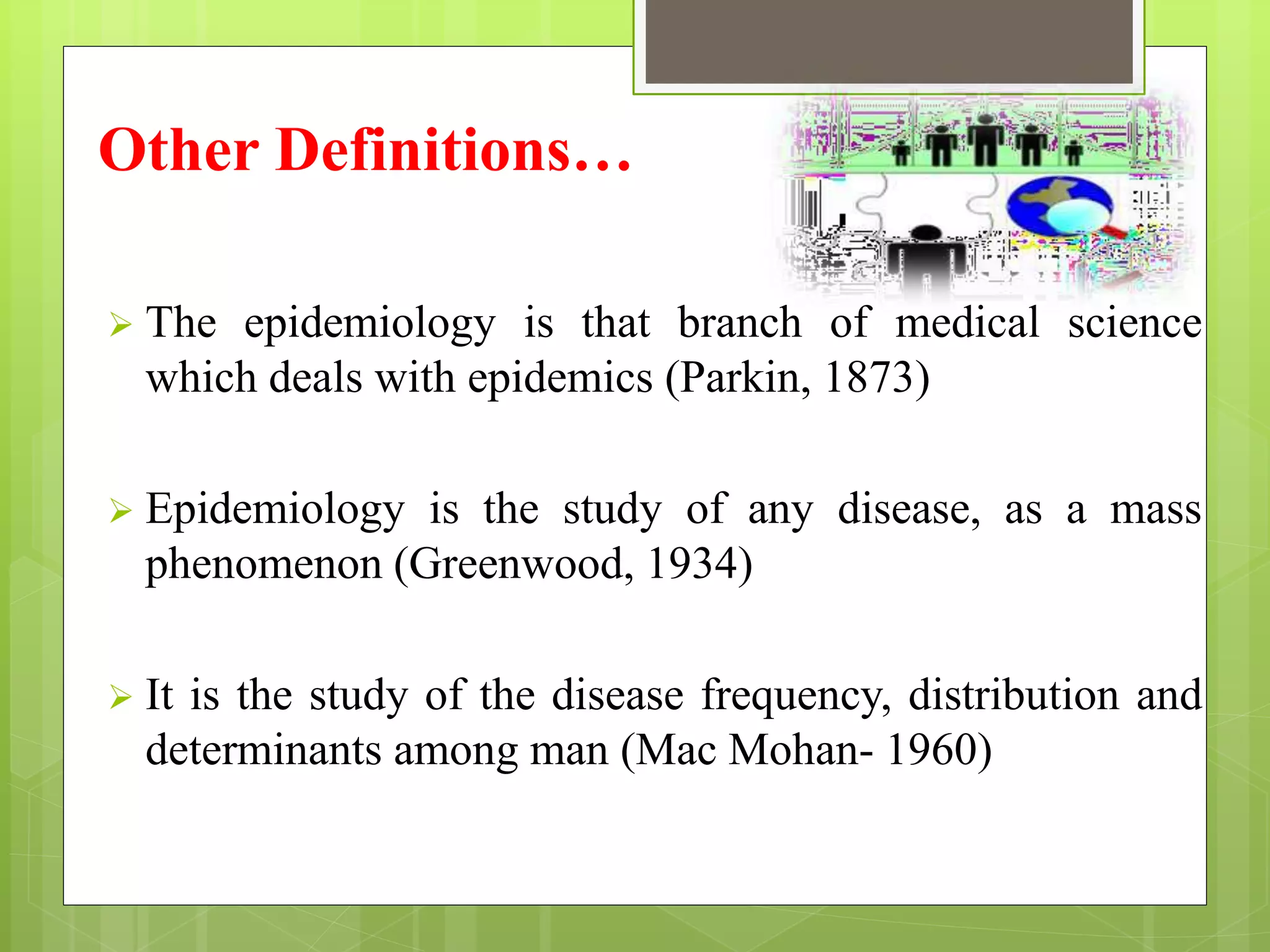 Other Definitions…

➢ The epidemiology is that branch of medical science which deals with epidemics (Parkin, 1873)

➢ Epidemiology is the study of any disease, as a mass phenomenon (Greenwood, 1934)

➢ It is the study of the disease frequency, distribution and determinants among man (Mac Mohan- 1960)